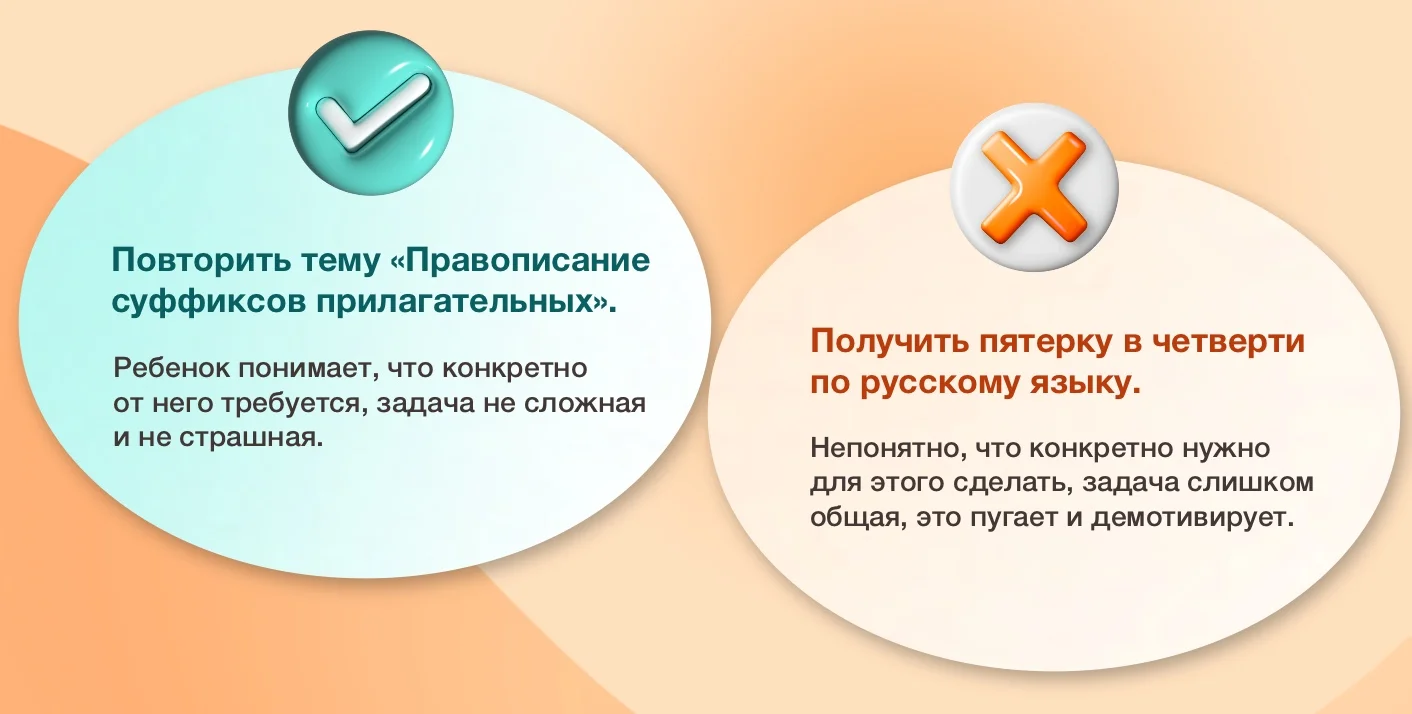 Повторить тему «Правописание суффиксов прилагательных».

Ребенок понимает, что конкретно от него требуется, задача не сложная и не страшная.

Получить пятерку в четверти по русскому языку.

Непонятно, что конкретно нужно для этого сделать, задача слишком общая, это пугает и демотивирует.